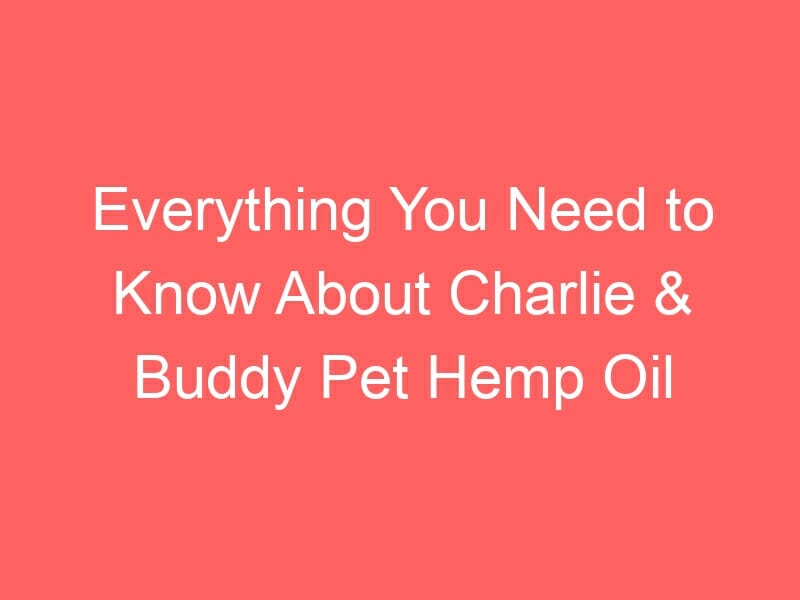 Everything You Need to Know About Charlie & Buddy Pet Hemp Oil